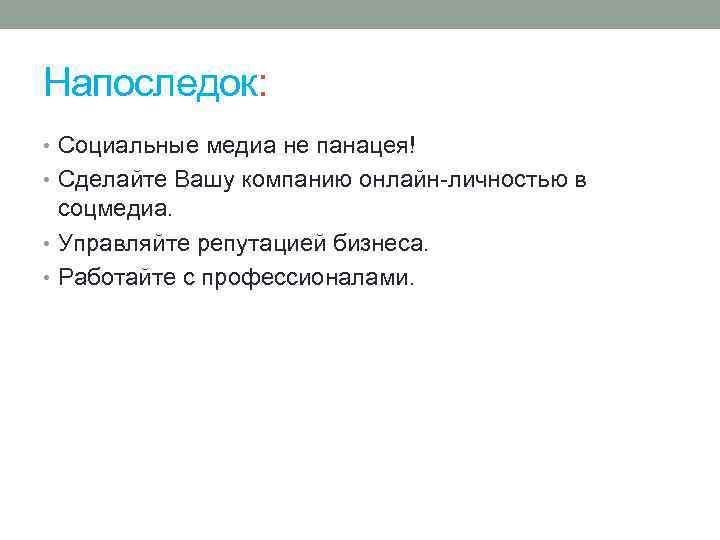 Напоследок:

• Социальные медиа не панацея!
• Сделайте Вашу компанию онлайн-личностью в соцмедиа.
• Управляйте репутацией бизнеса.
• Работайте с профессионалами.